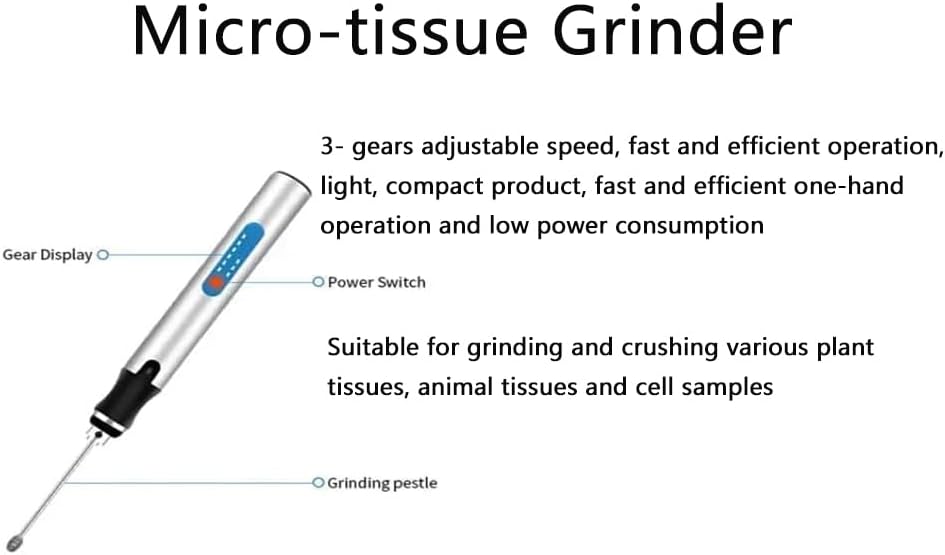 Micro-tissue Grinder

3- gears adjustable speed, fast and efficient operation, light, compact product, fast and efficient one-hand operation and low power consumption

Gear Display

Power Switch

Suitable for grinding and crushing various plant tissues, animal tissues and cell samples

Grinding pestle